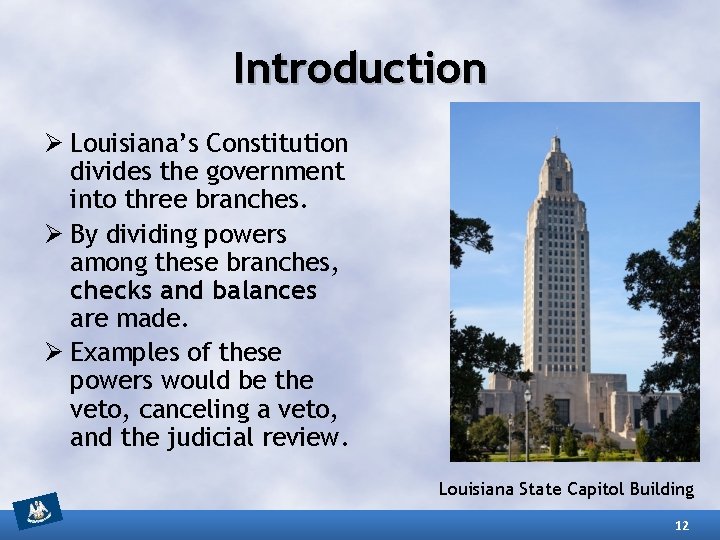 Introduction

➢ Louisiana's Constitution divides the government into three branches.

➢ By dividing powers among these branches, checks and balances are made.

➢ Examples of these powers would be the veto, canceling a veto, and the judicial review.

Louisiana State Capitol Building

12